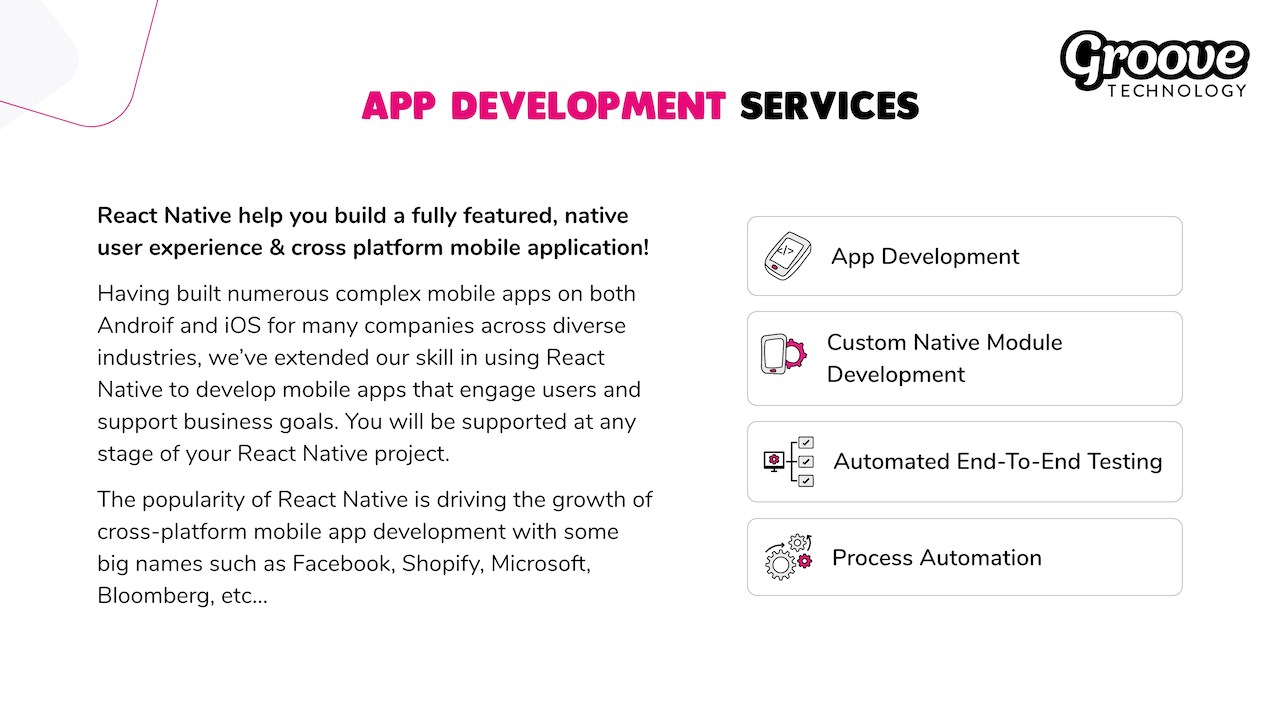 Groove
TECHNOLOGY

APP DEVELOPMENT SERVICES

React Native help you build a fully featured, native user experience & cross platform mobile application!

Having built numerous complex mobile apps on both Androif and iOS for many companies across diverse industries, we've extended our skill in using React Native to develop mobile apps that engage users and support business goals. You will be supported at any stage of your React Native project.

The popularity of React Native is driving the growth of cross-platform mobile app development with some big names such as Facebook, Shopify, Microsoft, Bloomberg, etc...

</>

App Development

Custom Native Module Development

Automated End-To-End Testing

Process Automation